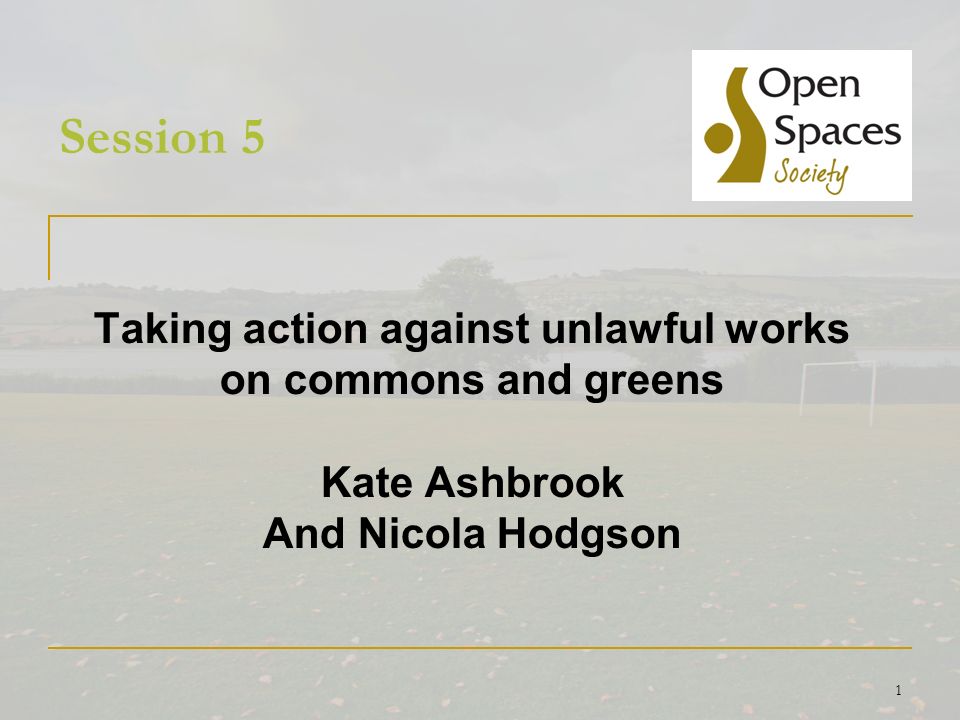 Session 5

Open Spaces Society

Taking action against unlawful works on commons and greens

Kate Ashbrook
And Nicola Hodgson

1